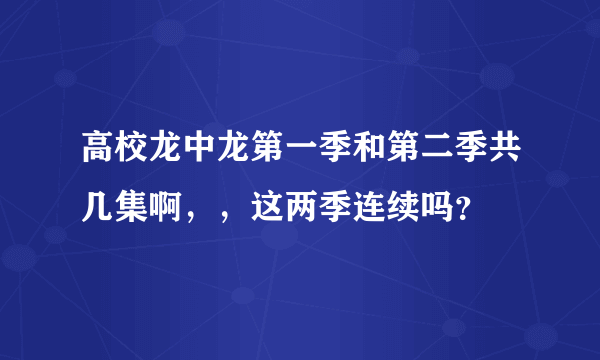 高校龙中龙第一季和第二季共几集啊，，这两季连续吗?